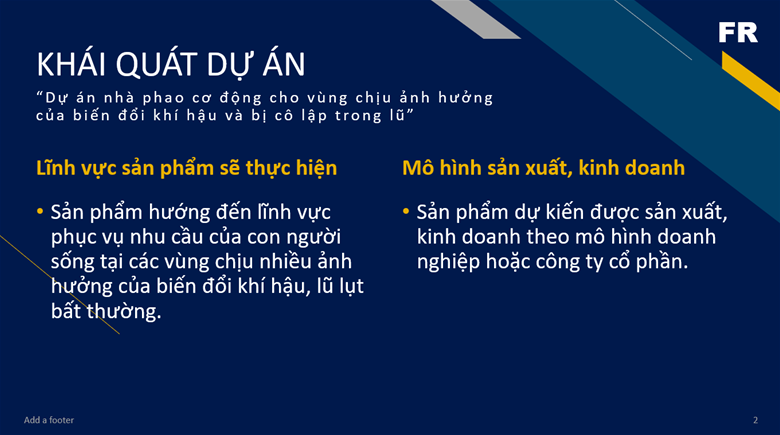 FR

KHÁI QUÁT DỰ ÁN

"Dự án nhà phao cơ động cho vùng chịu ảnh hưởng của biến đổi khí hậu và bị cô lập trong lũ"

Lĩnh vực sản phẩm sẽ thực hiện

• Sản phẩm hướng đến lĩnh vực phục vụ nhu cầu của con người sống tại các vùng chịu nhiều ảnh hưởng của biến đổi khí hậu, lũ lụt bất thường.

Mô hình sản xuất, kinh doanh

• Sản phẩm dự kiến được sản xuất, kinh doanh theo mô hình doanh nghiệp hoặc công ty cổ phần.

Add a footer

2